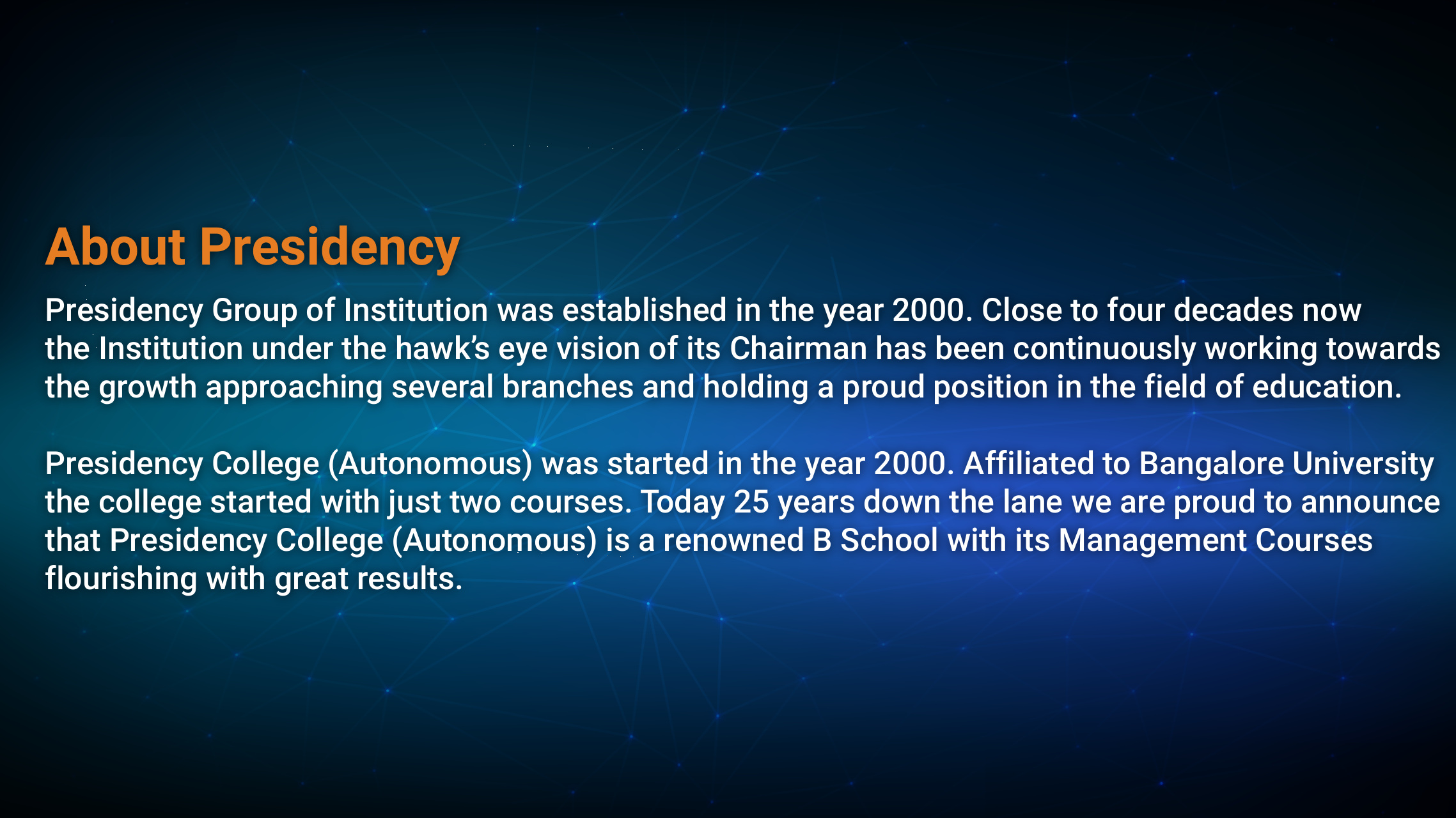 About Presidency

Presidency Group of Institution was established in the year 2000. Close to four decades now the Institution under the hawk's eye vision of its Chairman has been continuously working towards the growth approaching several branches and holding a proud position in the field of education.

Presidency College (Autonomous) was started in the year 2000. Affiliated to Bangalore University the college started with just two courses. Today 25 years down the lane we are proud to announce that Presidency College (Autonomous) is a renowned B School with its Management Courses flourishing with great results.